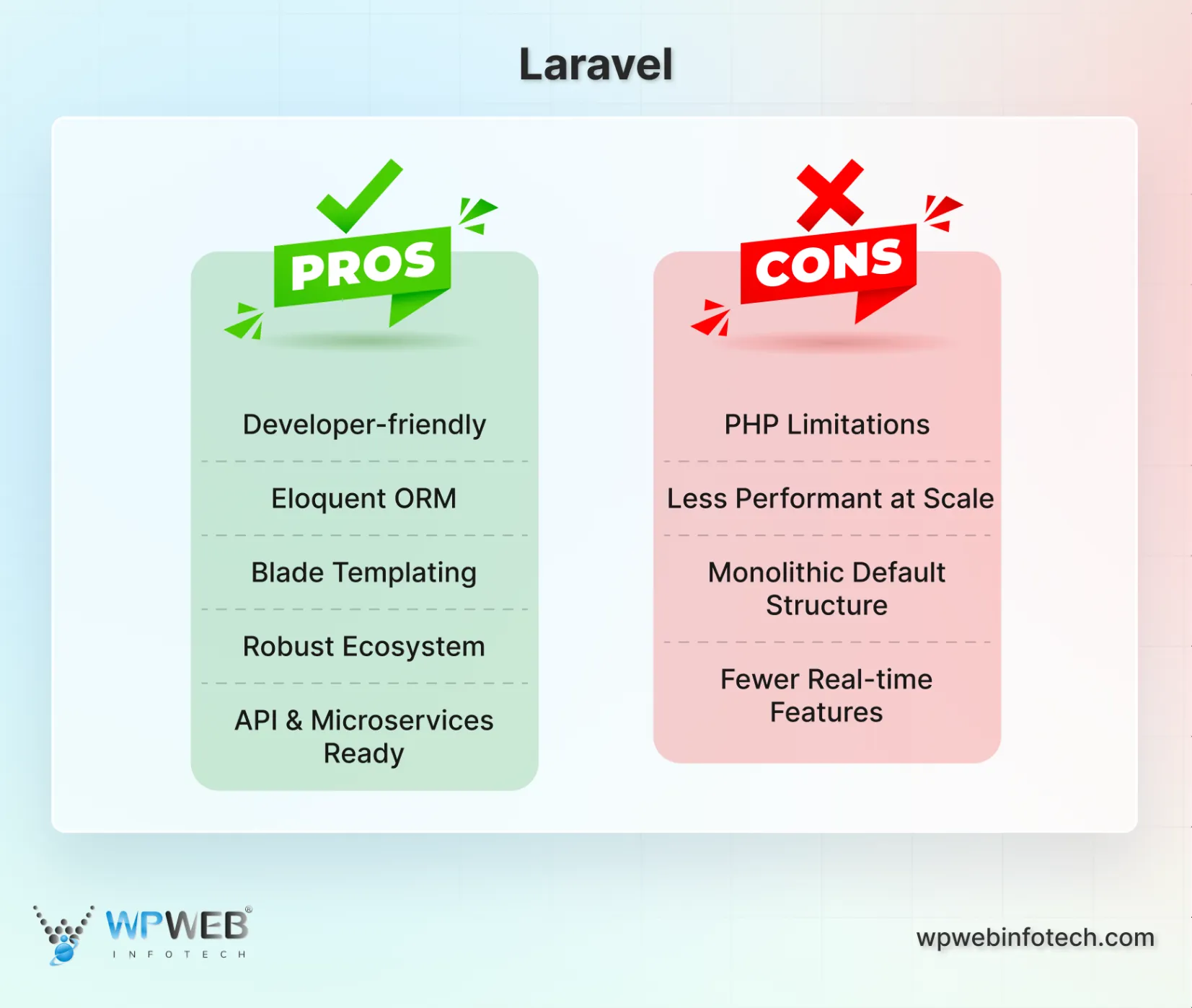 Laravel

PROS

Developer-friendly

Eloquent ORM

Blade Templating

Robust Ecosystem

API & Microservices Ready

CONS

PHP Limitations

Less Performant at Scale

Monolithic Default Structure

Fewer Real-time Features

WPWEB®
INFOTECH

wpwebinfotech.com